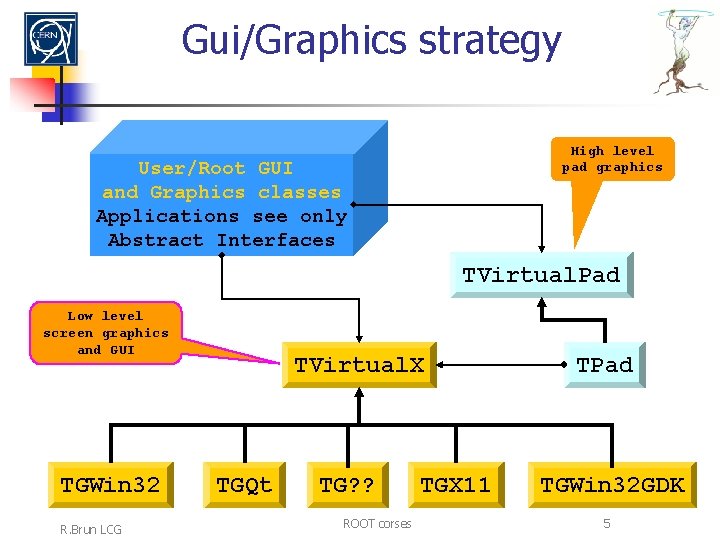 CERN

Gui/Graphics strategy

User/Root GUI and Graphics classes
Applications see only Abstract Interfaces

High level pad graphics

TVirtualPad

Low level screen graphics and GUI

TVirtualX

TPad

TGWin32

TGQt

TG??

TGX11

TGWin32GDK

R.Brun LCG

ROOT corses

5